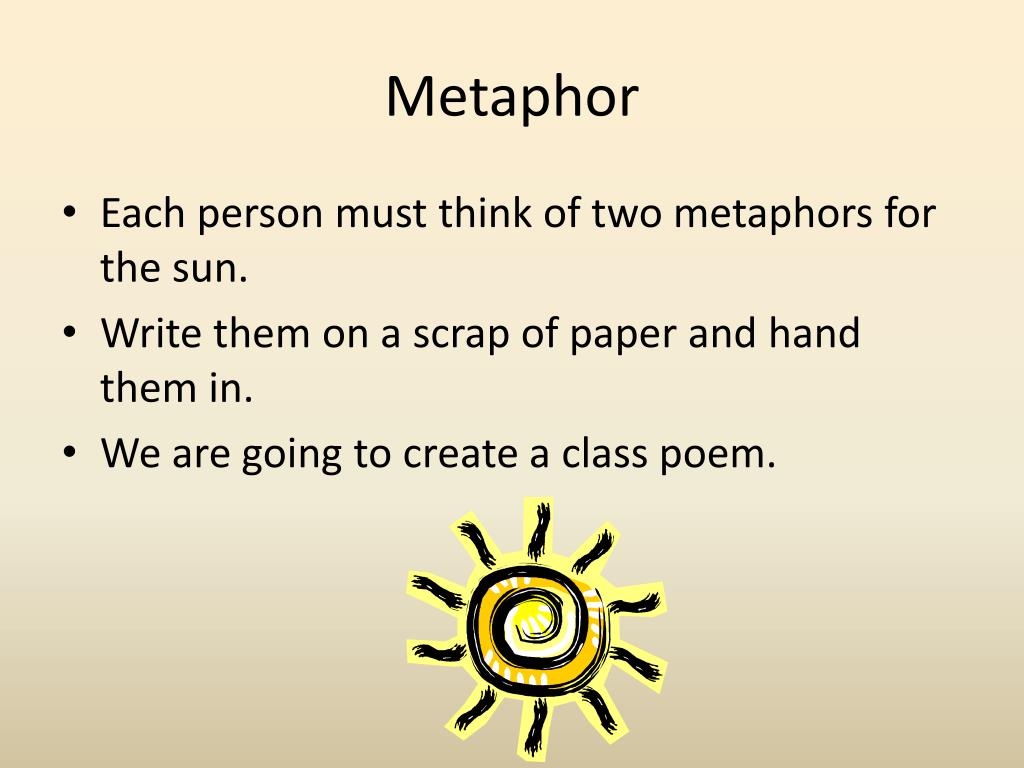 Metaphor

• Each person must think of two metaphors for the sun.
• Write them on a scrap of paper and hand them in.
• We are going to create a class poem.